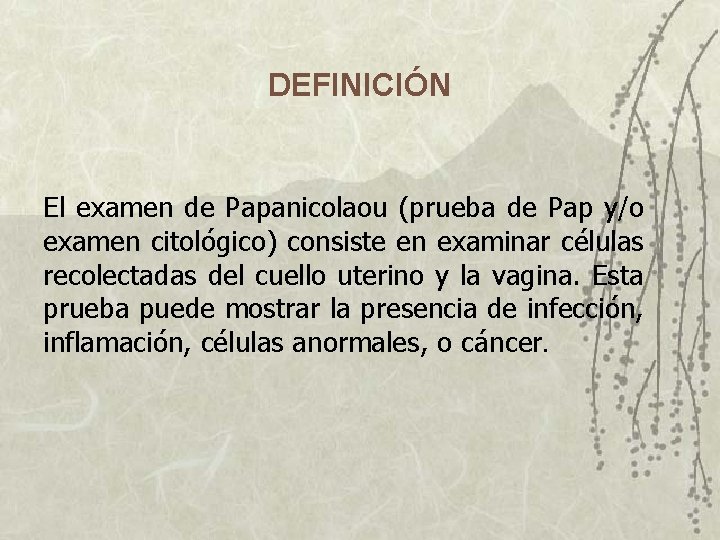 DEFINICIÓN

El examen de Papanicolaou (prueba de Pap y/o examen citológico) consiste en examinar células recolectadas del cuello uterino y la vagina. Esta prueba puede mostrar la presencia de infección, inflamación, células anormales, o cáncer.